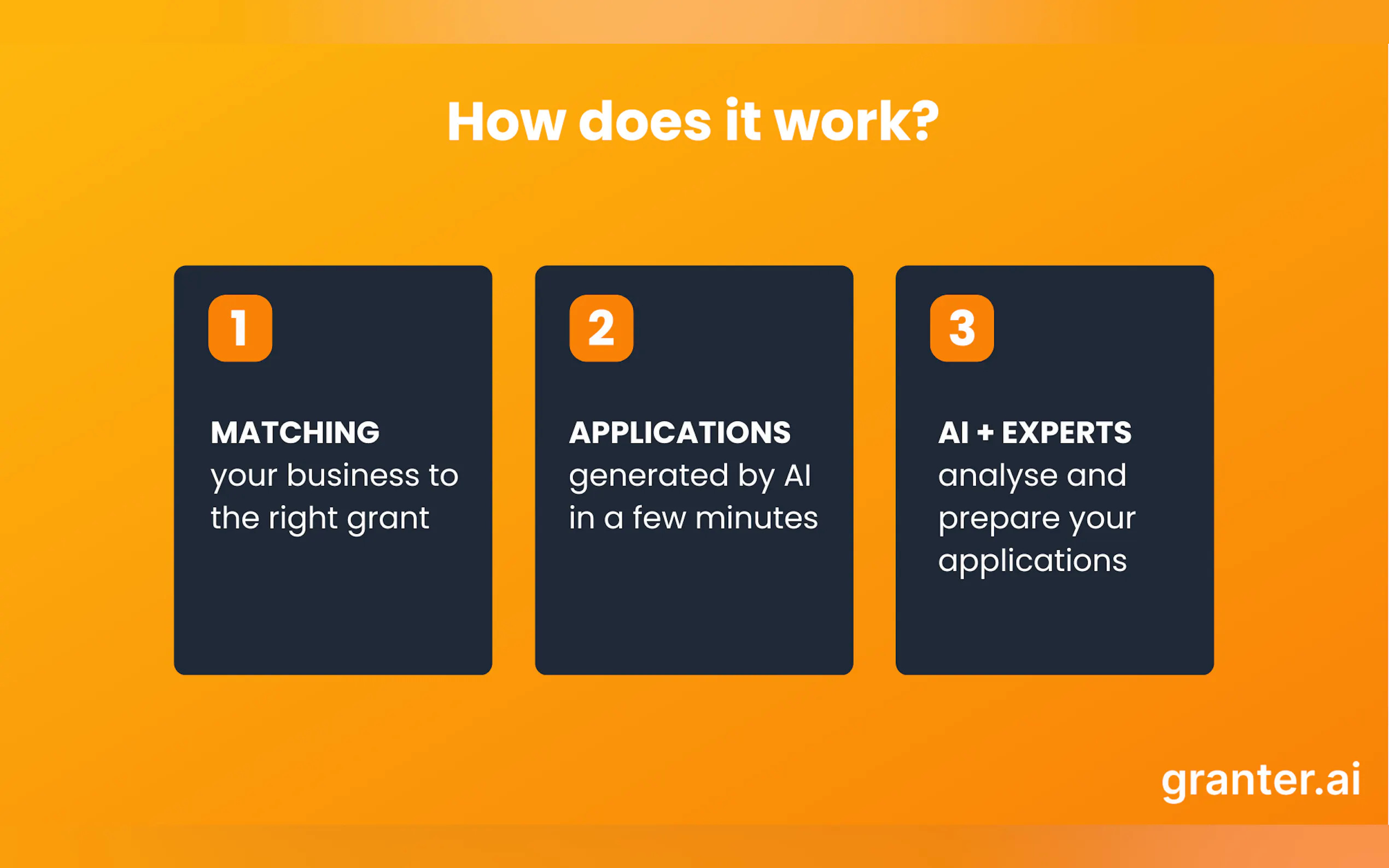 How does it work?

1

MATCHING
your business to the right grant

2

APPLICATIONS
generated by AI in a few minutes

3

AI + EXPERTS
analyse and prepare your applications

granter.ai